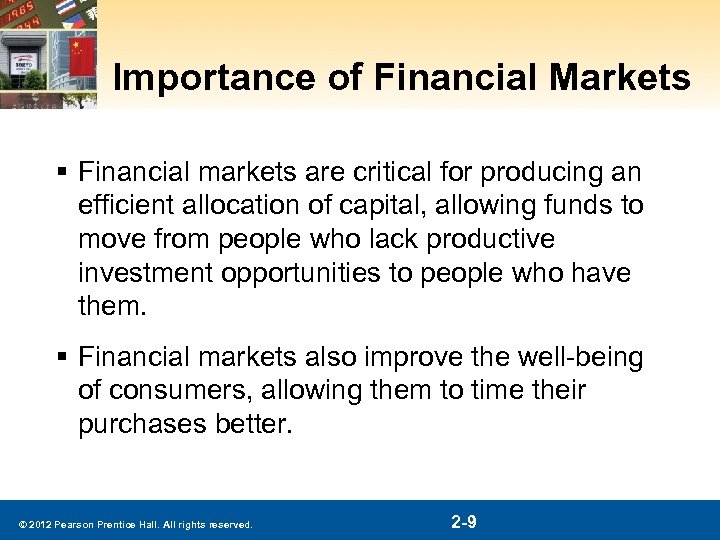 Importance of Financial Markets

▪ Financial markets are critical for producing an efficient allocation of capital, allowing funds to move from people who lack productive investment opportunities to people who have them.

▪ Financial markets also improve the well-being of consumers, allowing them to time their purchases better.

© 2012 Pearson Prentice Hall. All rights reserved.

2-9